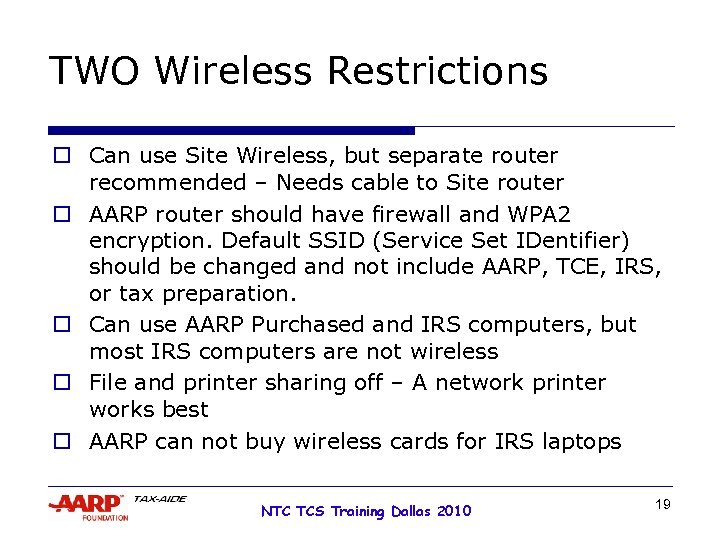 TWO Wireless Restrictions

☐ Can use Site Wireless, but separate router recommended – Needs cable to Site router

☐ AARP router should have firewall and WPA2 encryption. Default SSID (Service Set IDentifier) should be changed and not include AARP, TCE, IRS, or tax preparation.

☐ Can use AARP Purchased and IRS computers, but most IRS computers are not wireless

☐ File and printer sharing off – A network printer works best

☐ AARP can not buy wireless cards for IRS laptops

AARP FOUNDATION TAX-AIDE

NTC TCS Training Dallas 2010

19